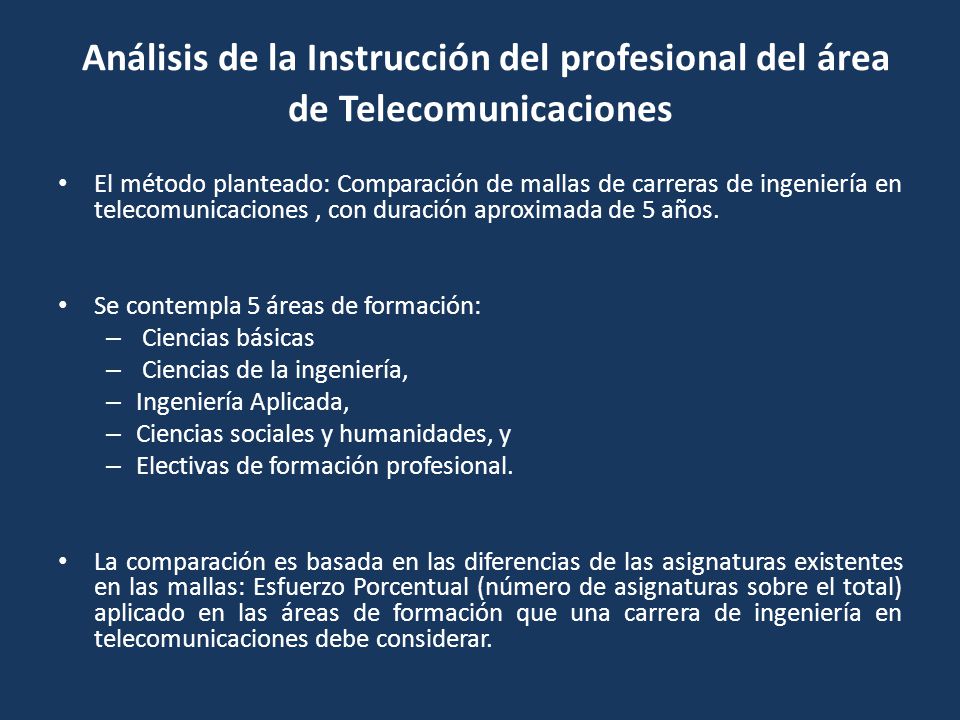 Análisis de la Instrucción del profesional del área de Telecomunicaciones

• El método planteado: Comparación de mallas de carreras de ingeniería en telecomunicaciones , con duración aproximada de 5 años.

• Se contempla 5 áreas de formación:
– Ciencias básicas
– Ciencias de la ingeniería,
– Ingeniería Aplicada,
– Ciencias sociales y humanidades, y
– Electivas de formación profesional.

• La comparación es basada en las diferencias de las asignaturas existentes en las mallas: Esfuerzo Porcentual (número de asignaturas sobre el total) aplicado en las áreas de formación que una carrera de ingeniería en telecomunicaciones debe considerar.